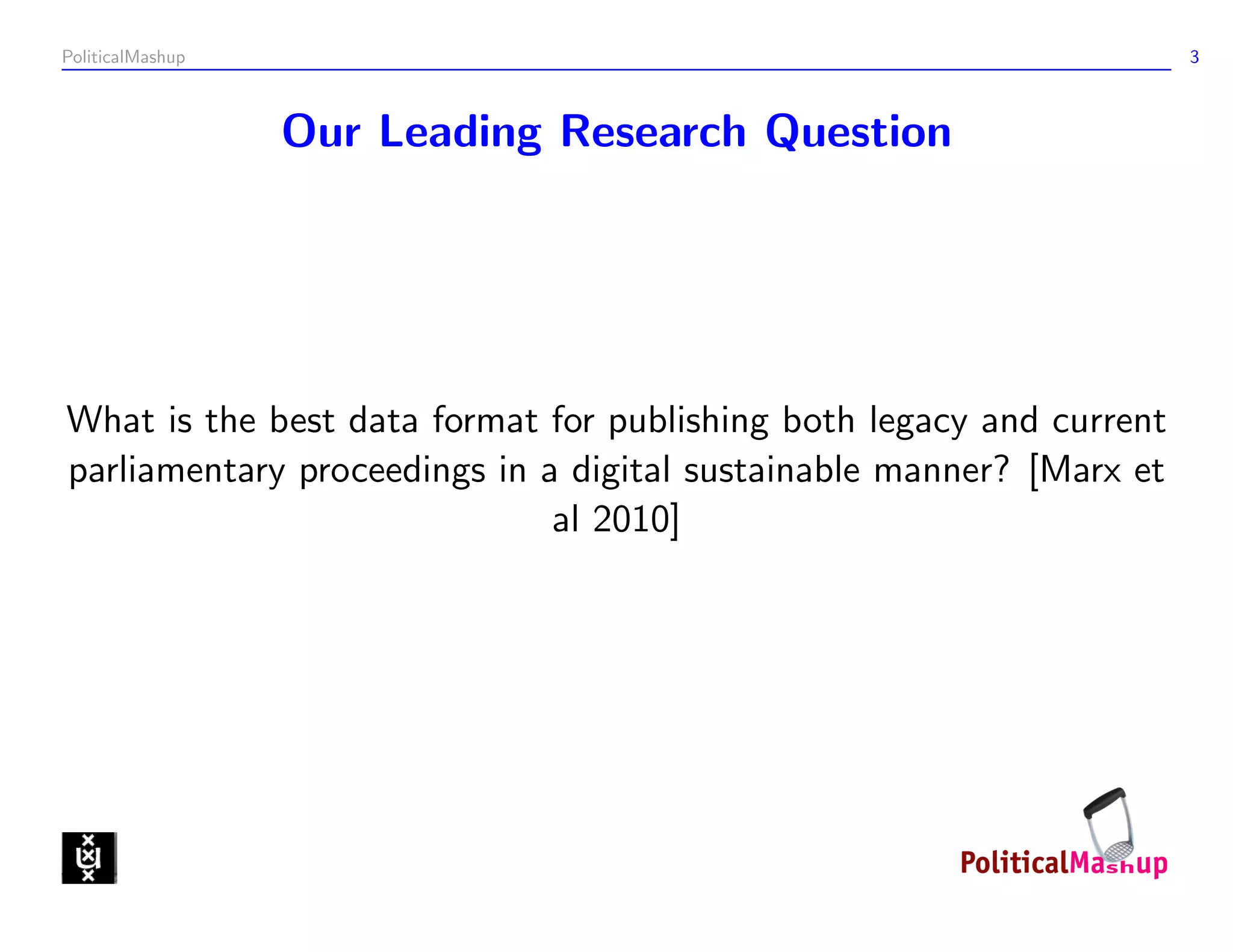 PoliticalMashup 3

Our Leading Research Question

What is the best data format for publishing both legacy and current parliamentary proceedings in a digital sustainable manner? [Marx et al 2010]

PoliticalMashup